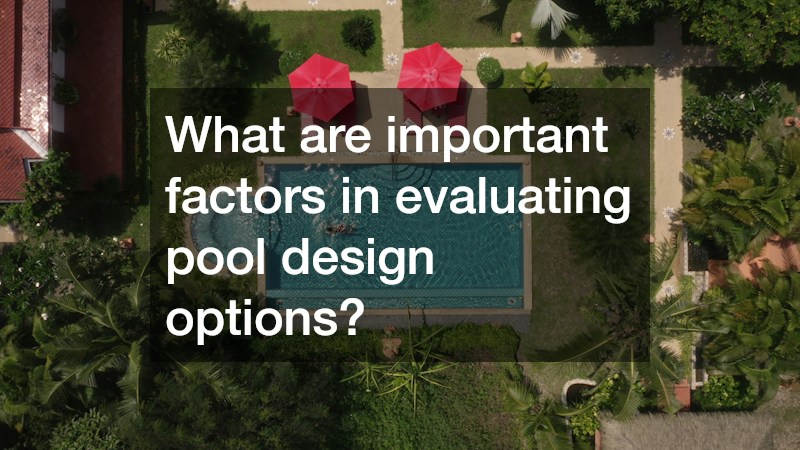 What are important factors in evaluating pool design options?